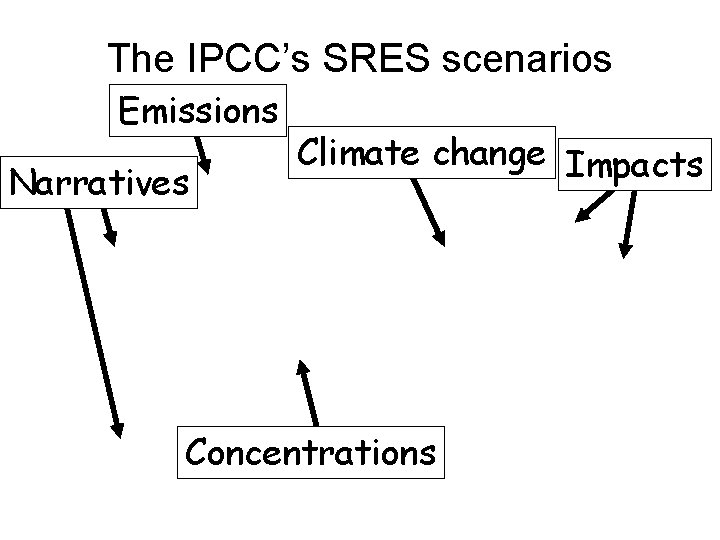 The IPCC's SRES scenarios

Emissions

Narratives

Climate change

Impacts

Concentrations